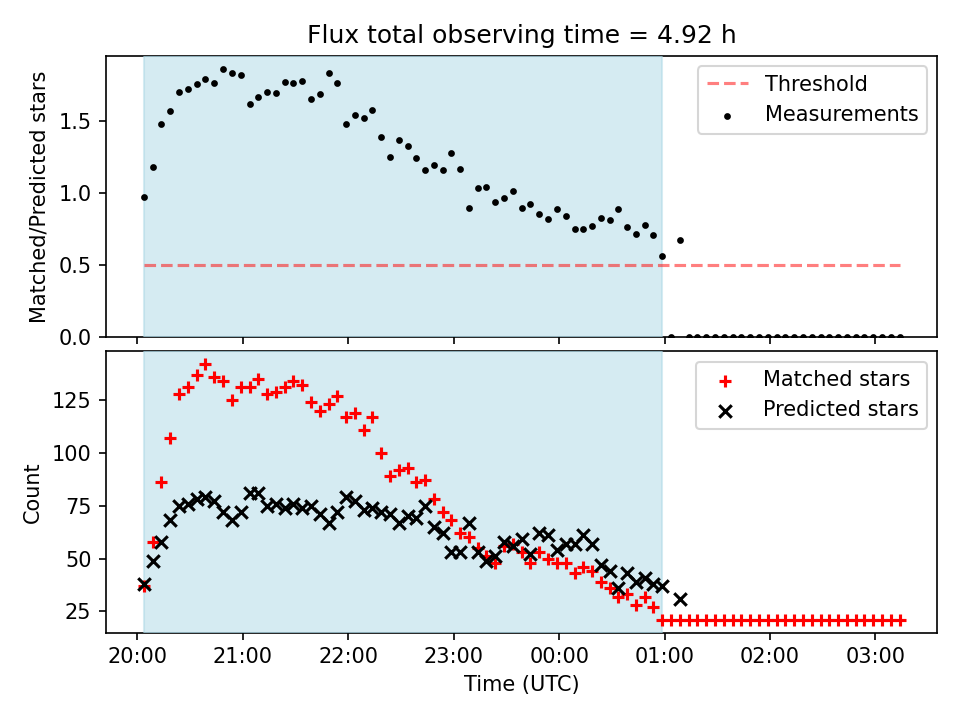 Flux total observing time = 4.92 h

Matched/Predicted stars

1.5
1.0
0.5
0.0

Threshold
Measurements

Count

125
100
75
50
25

Matched stars
Predicted stars

20:00
21:00
22:00
23:00
00:00
01:00
02:00
03:00

Time (UTC)